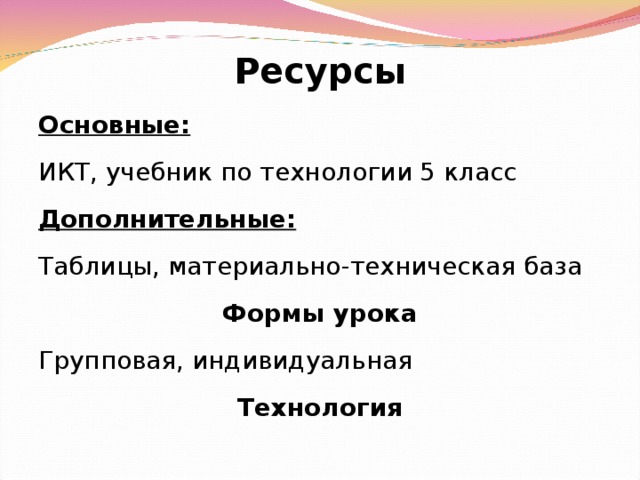 Ресурсы

Основные:

ИКТ, учебник по технологии 5 класс

Дополнительные:

Таблицы, материально-техническая база

Формы урока

Групповая, индивидуальная

Технология